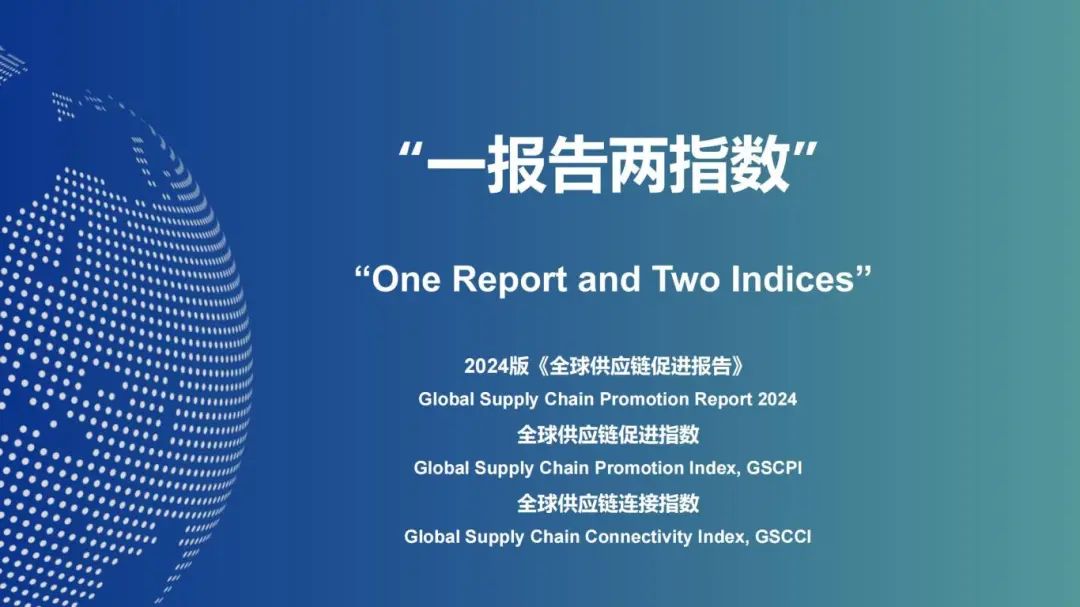 “一报告两指数”

“One Report and Two Indices”

2024版《全球供应链促进报告》
Global Supply Chain Promotion Report 2024
全球供应链促进指数
Global Supply Chain Promotion Index, GSCPI
全球供应链连接指数
Global Supply Chain Connectivity Index, GSCCI